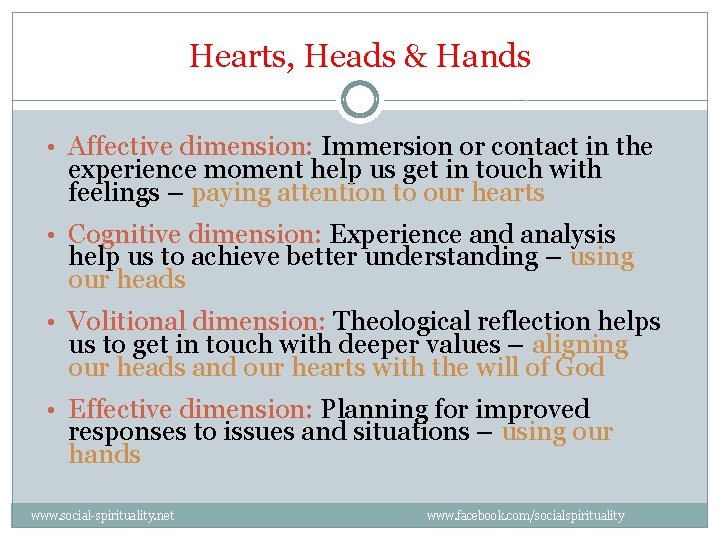 Hearts, Heads & Hands

• Affective dimension: Immersion or contact in the experience moment help us get in touch with feelings – paying attention to our hearts

• Cognitive dimension: Experience and analysis help us to achieve better understanding – using our heads

• Volitional dimension: Theological reflection helps us to get in touch with deeper values – aligning our heads and our hearts with the will of God

• Effective dimension: Planning for improved responses to issues and situations – using our hands

www.social-spirituality.net

www.facebook.com/socialspirituality